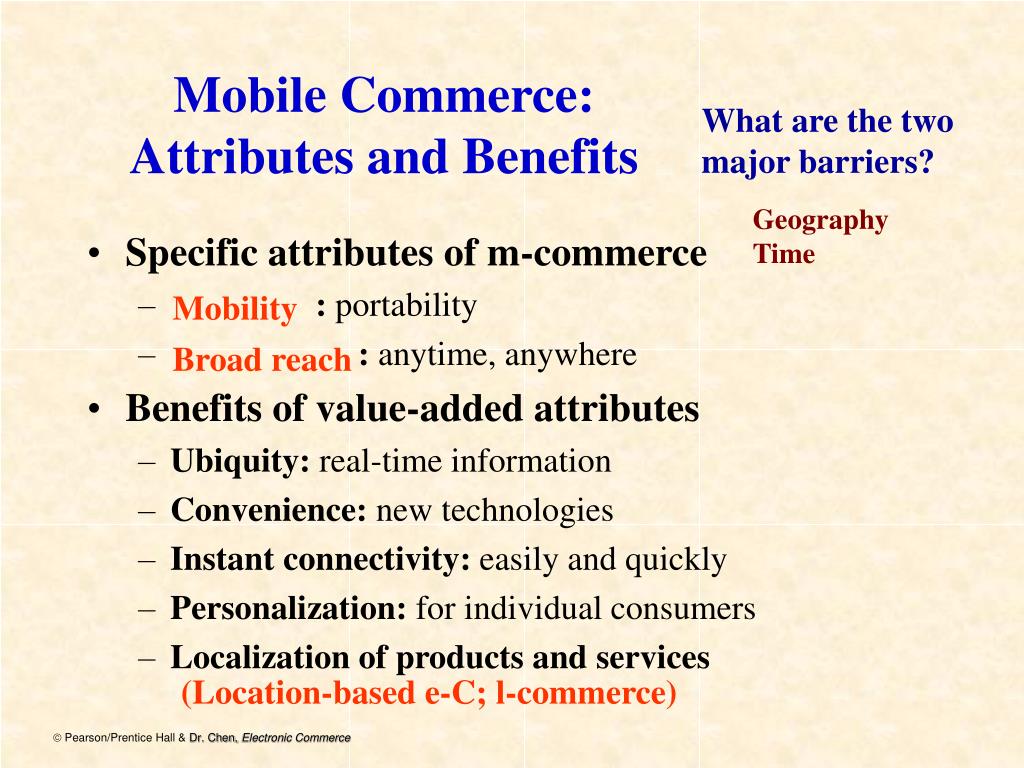 Mobile Commerce: Attributes and Benefits

What are the two major barriers?

Geography
Time

• Specific attributes of m-commerce
– Mobility : portability
– Broad reach : anytime, anywhere
• Benefits of value-added attributes
– Ubiquity: real-time information
– Convenience: new technologies
– Instant connectivity: easily and quickly
– Personalization: for individual consumers
– Localization of products and services (Location-based e-C; l-commerce)

© Pearson/Prentice Hall & Dr. Chen, Electronic Commerce